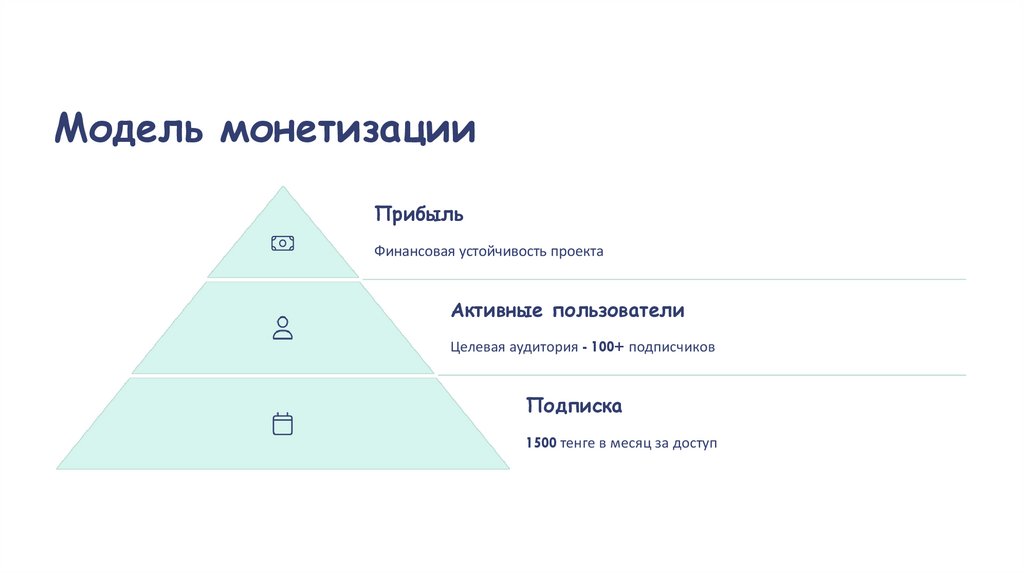 Модель монетизации

Прибыль

Финансовая устойчивость проекта

Активные пользователи

Целевая аудитория - 100+ подписчиков

Подписка

1500 тенге в месяц за доступ